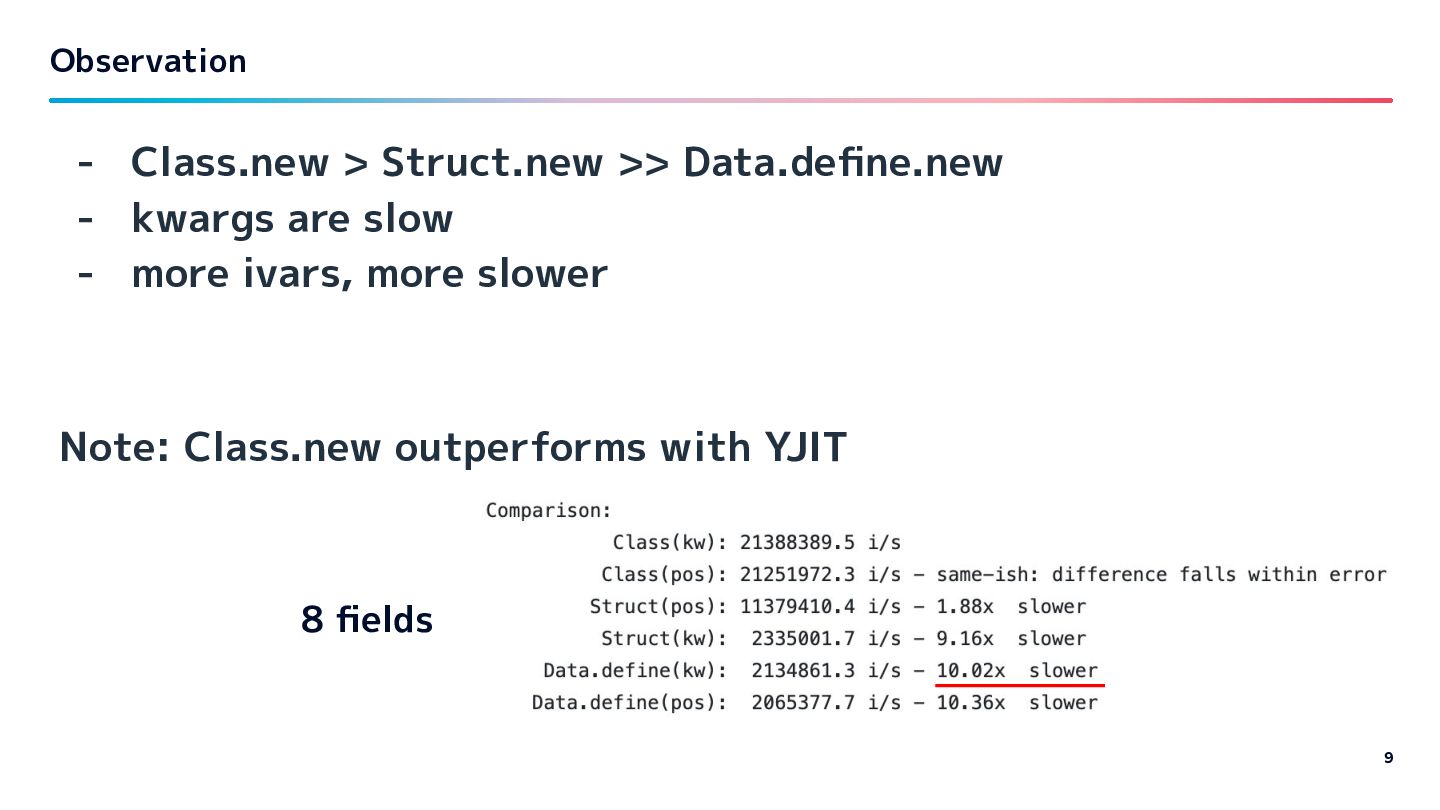 Observation

- Class.new > Struct.new >> Data.define.new
- kwargs are slow
- more ivars, more slower

Note: Class.new outperforms with YJIT

8 fields

Comparison:
Class(kw): 21388389.5 i/s
Class(pos): 21251972.3 i/s - same-ish: difference falls within error
Struct(pos): 11379410.4 i/s - 1.88x slower
Struct(kw): 2335001.7 i/s - 9.16x slower
Data.define(kw): 2134861.3 i/s - 10.02x slower
Data.define(pos): 2065377.7 i/s - 10.36x slower

9